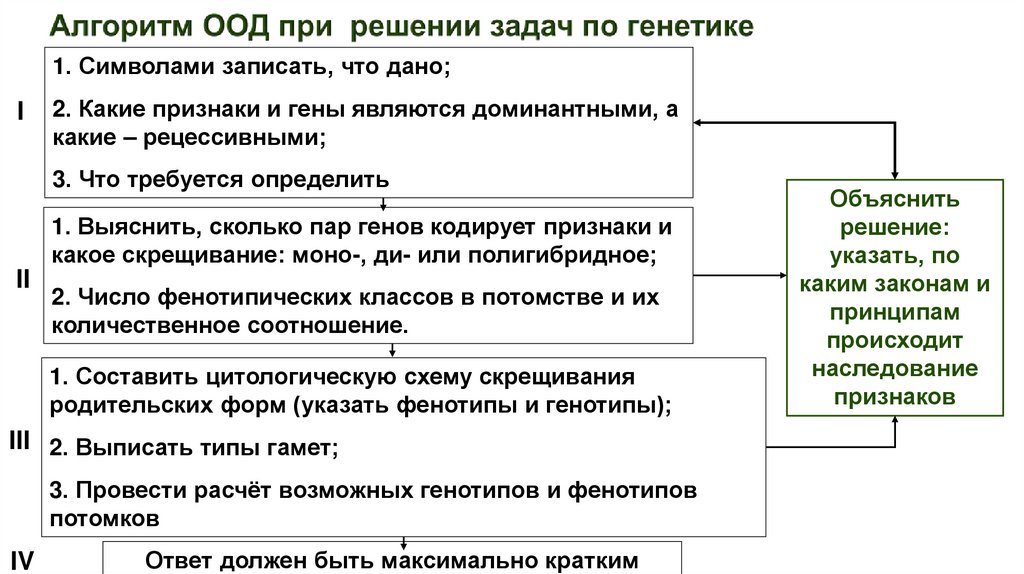 Алгоритм ООД при решении задач по генетике

I

1. Символами записать, что дано;

2. Какие признаки и гены являются доминантными, а какие – рецессивными;

3. Что требуется определить

II

1. Выяснить, сколько пар генов кодирует признаки и какое скрещивание: моно-, ди- или полигибридное;

2. Число фенотипических классов в потомстве и их количественное соотношение.

III

1. Составить цитологическую схему скрещивания родительских форм (указать фенотипы и генотипы);

2. Выписать типы гамет;

3. Провести расчёт возможных генотипов и фенотипов потомков

IV

Ответ должен быть максимально кратким

Объяснить решение: указать, по каким законам и принципам происходит наследование признаков